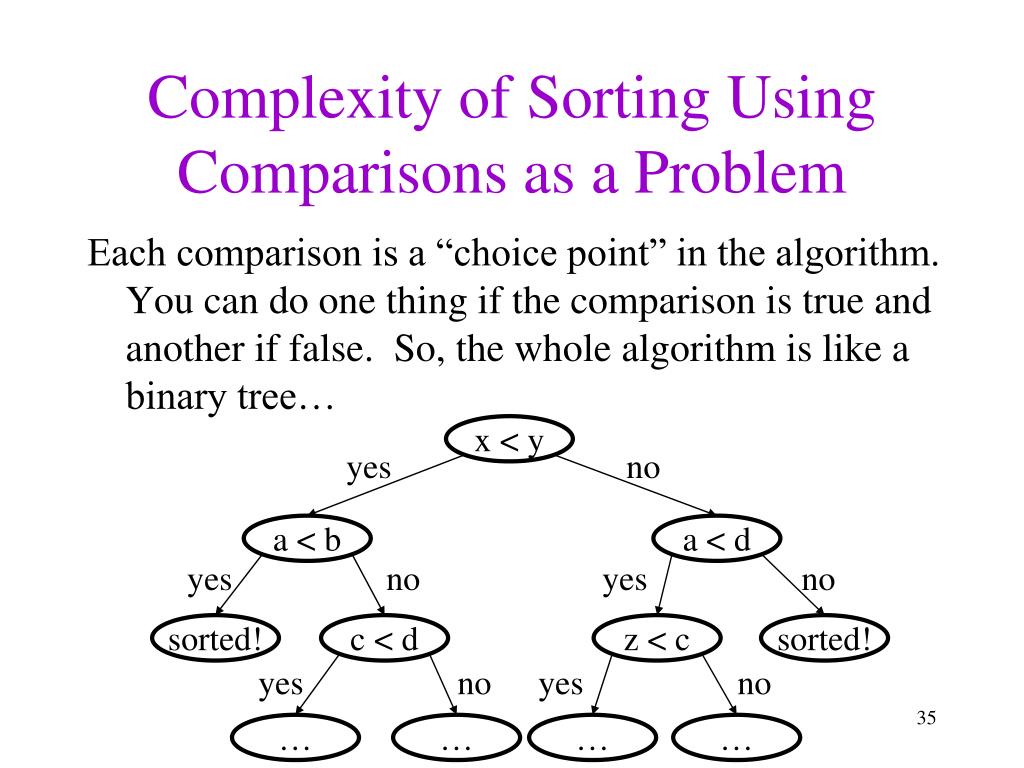 Complexity of Sorting Using Comparisons as a Problem

Each comparison is a “choice point” in the algorithm. You can do one thing if the comparison is true and another if false. So, the whole algorithm is like a binary tree…

x < y
yes
no
a < b
a < d
yes
no
yes
no
sorted!
c < d
z < c
sorted!
yes
no
yes
no
…
…
…
…

35